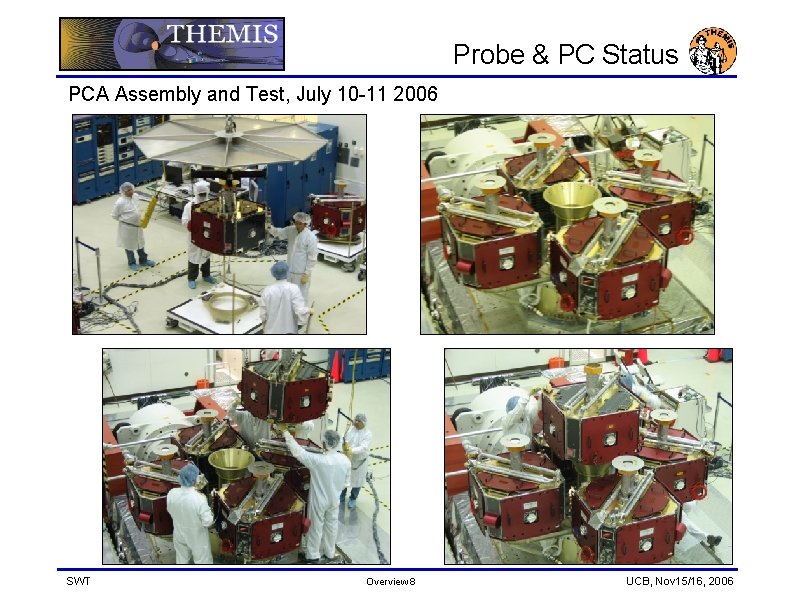 THEMIS

Probe & PC Status

THEMIS

PCA Assembly and Test, July 10-11 2006

SWT

Overview8

UCB, Nov15/16, 2006